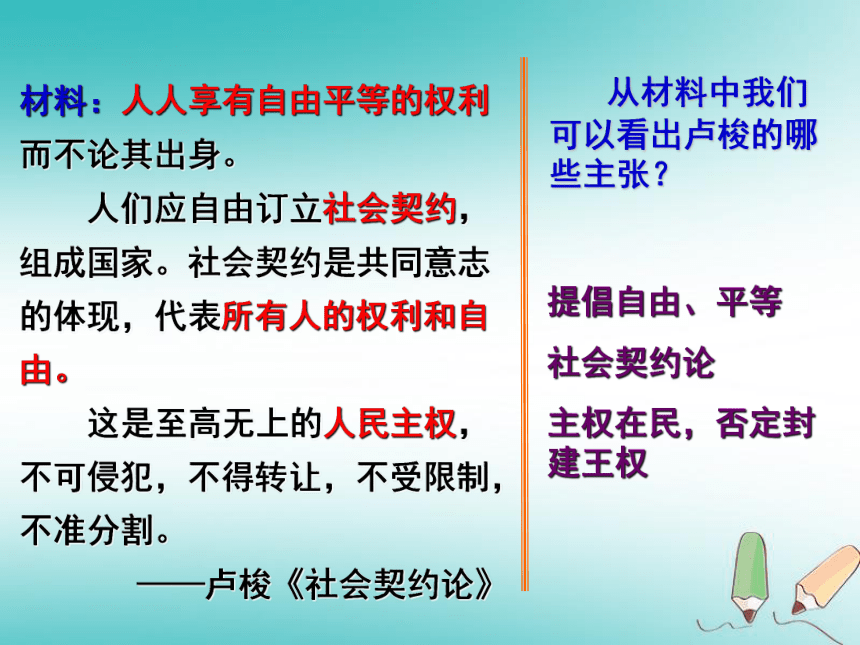 材料：人人享有自由平等的权利而不论其出身。

人们应自由订立社会契约，组成国家。社会契约是共同意志的体现，代表所有人的权利和自由。

这是至高无上的人民主权，不可侵犯，不得转让，不受限制，不准分割。

——卢梭《社会契约论》

从材料中我们可以看出卢梭的哪些主张？

提倡自由、平等

社会契约论

主权在民，否定封建王权